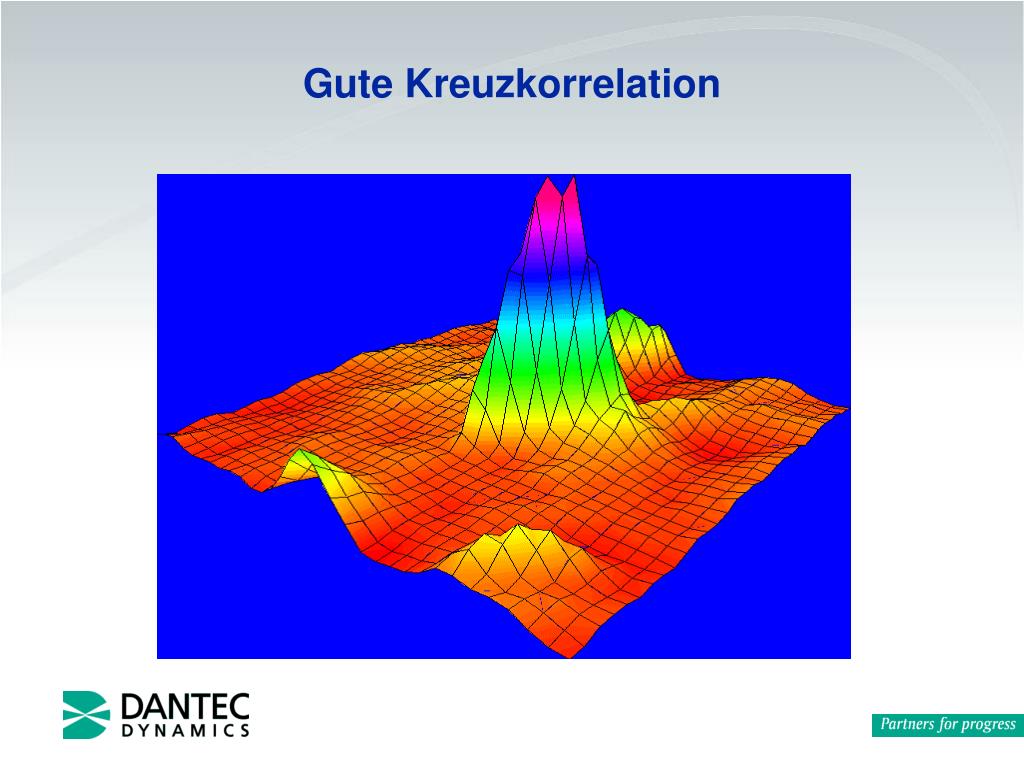 Gute Kreuzkorrelation

DANTEC
DYNAMICS

Partners for progress